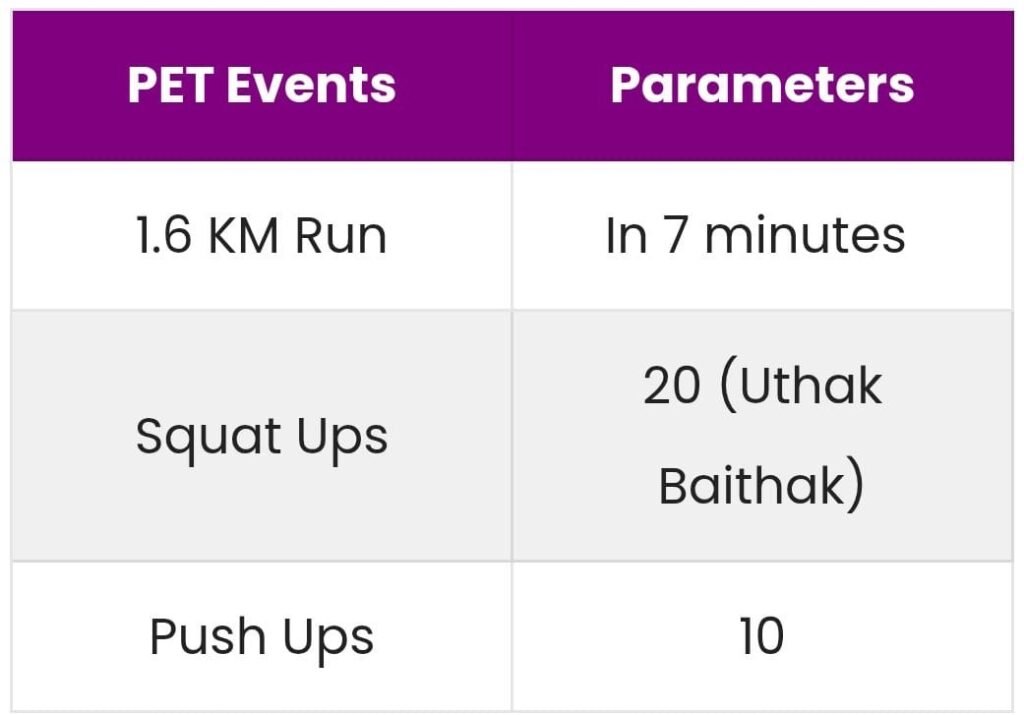 | PET Events | Parameters |
|---|---|
| 1.6 KM Run | In 7 minutes |
| Squat Ups | 20 (Uthak Baithak) |
| Push Ups | 10 |